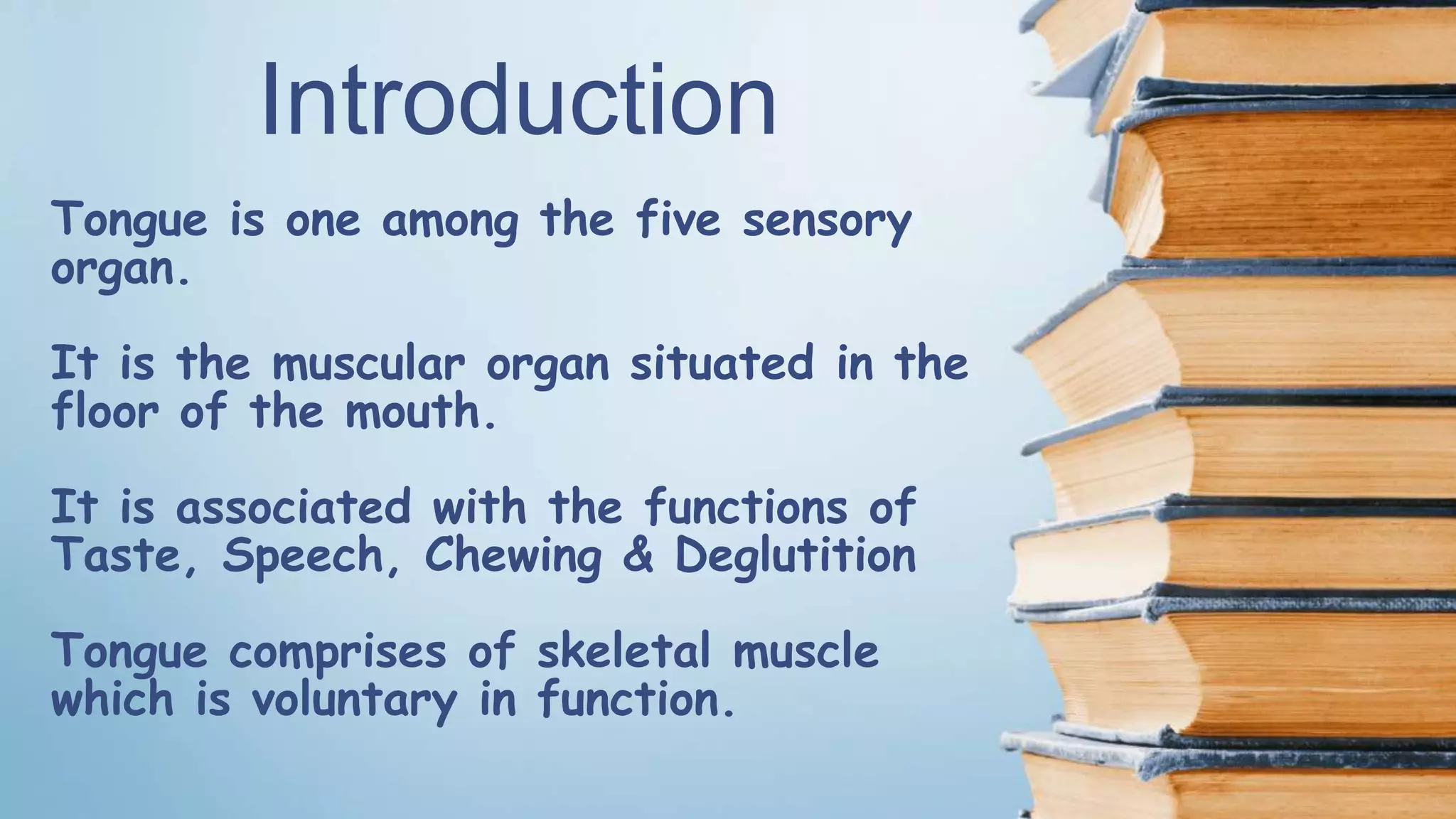 Introduction

Tongue is one among the five sensory organ.

It is the muscular organ situated in the floor of the mouth.

It is associated with the functions of Taste, Speech, Chewing & Deglutition

Tongue comprises of skeletal muscle which is voluntary in function.